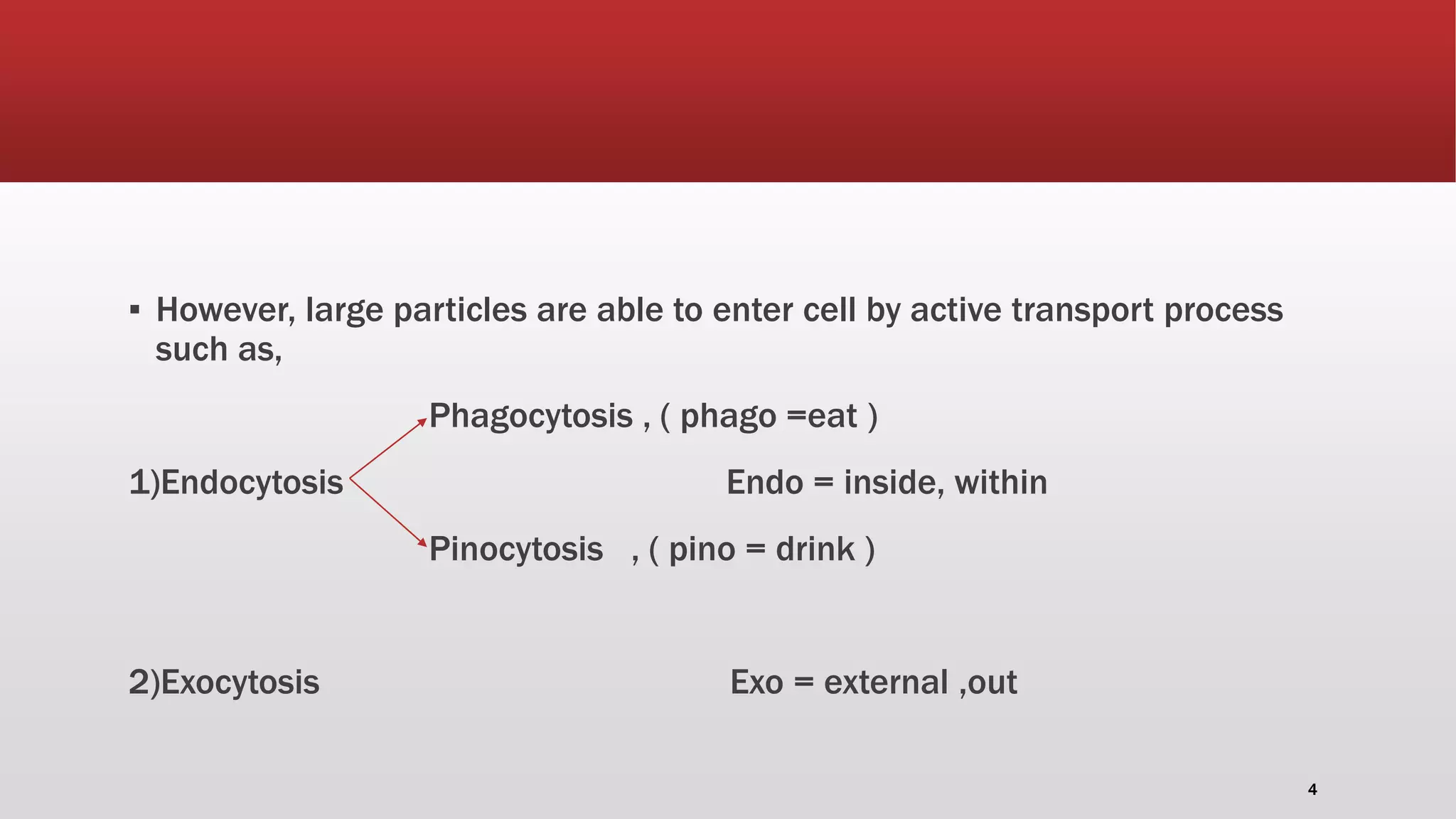 ▪ However, large particles are able to enter cell by active transport process such as,

Phagocytosis , ( phago =eat )

1)Endocytosis

Endo = inside, within

Pinocytosis , ( pino = drink )

2)Exocytosis

Exo = external ,out

4